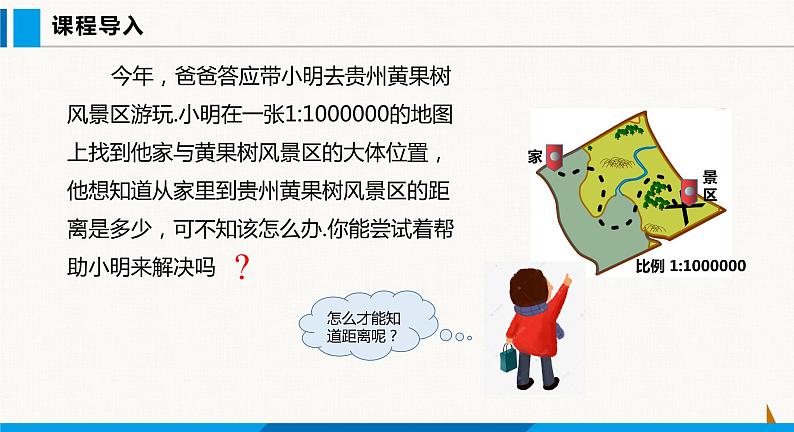 课程导入

今年，爸爸答应带小明去贵州黄果树风景区游玩.小明在一张1:1000000的地图上找到他家与黄果树风景区的大体位置，他想知道从家里到贵州黄果树风景区的距离是多少，可不知该怎么办.你能尝试着帮助小明来解决吗 ？

家

景区

比例 1:1000000

怎么才能知道距离呢？